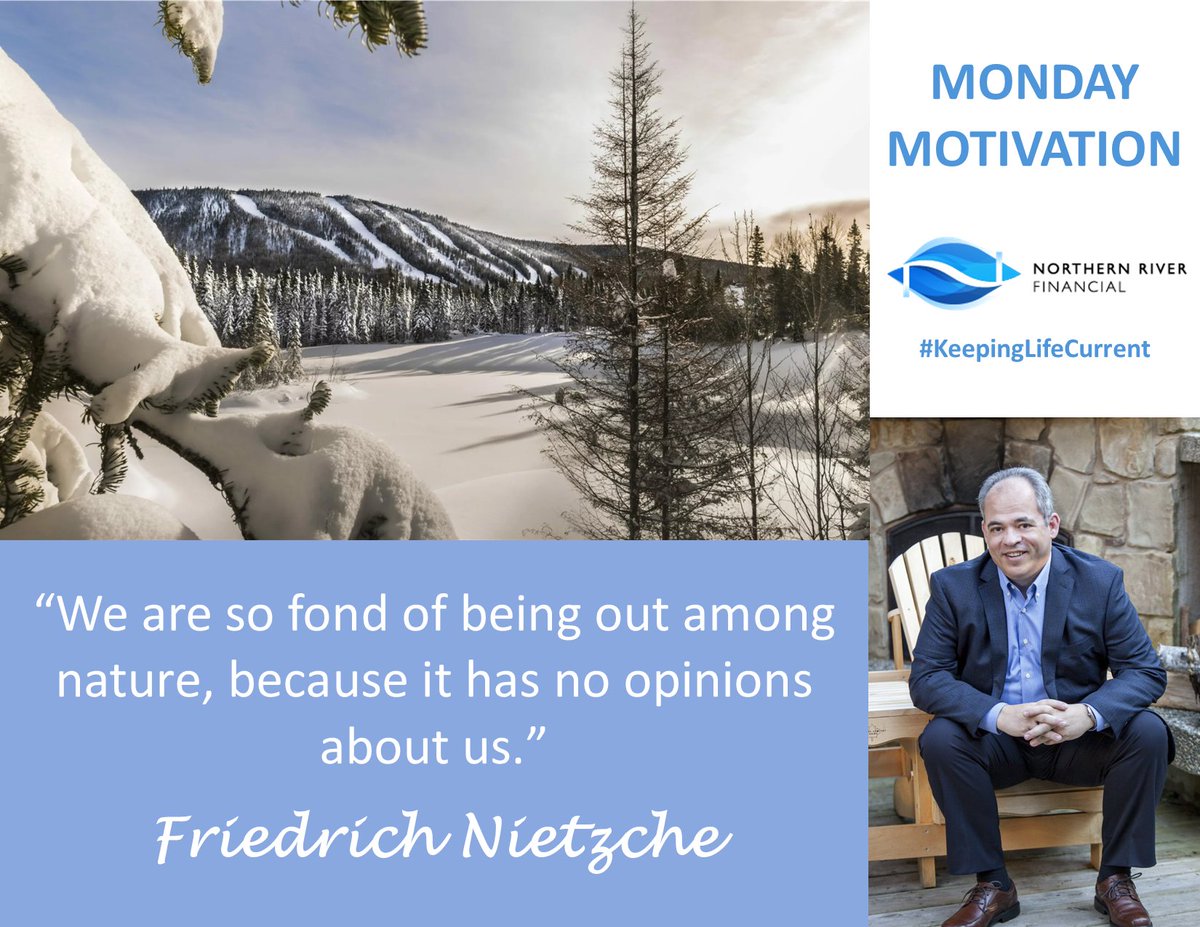 MONDAY MOTIVATION

NORTHERN RIVER FINANCIAL

#KeepingLifeCurrent

“We are so fond of being out among nature, because it has no opinions about us.”

Friedrich Nietzche